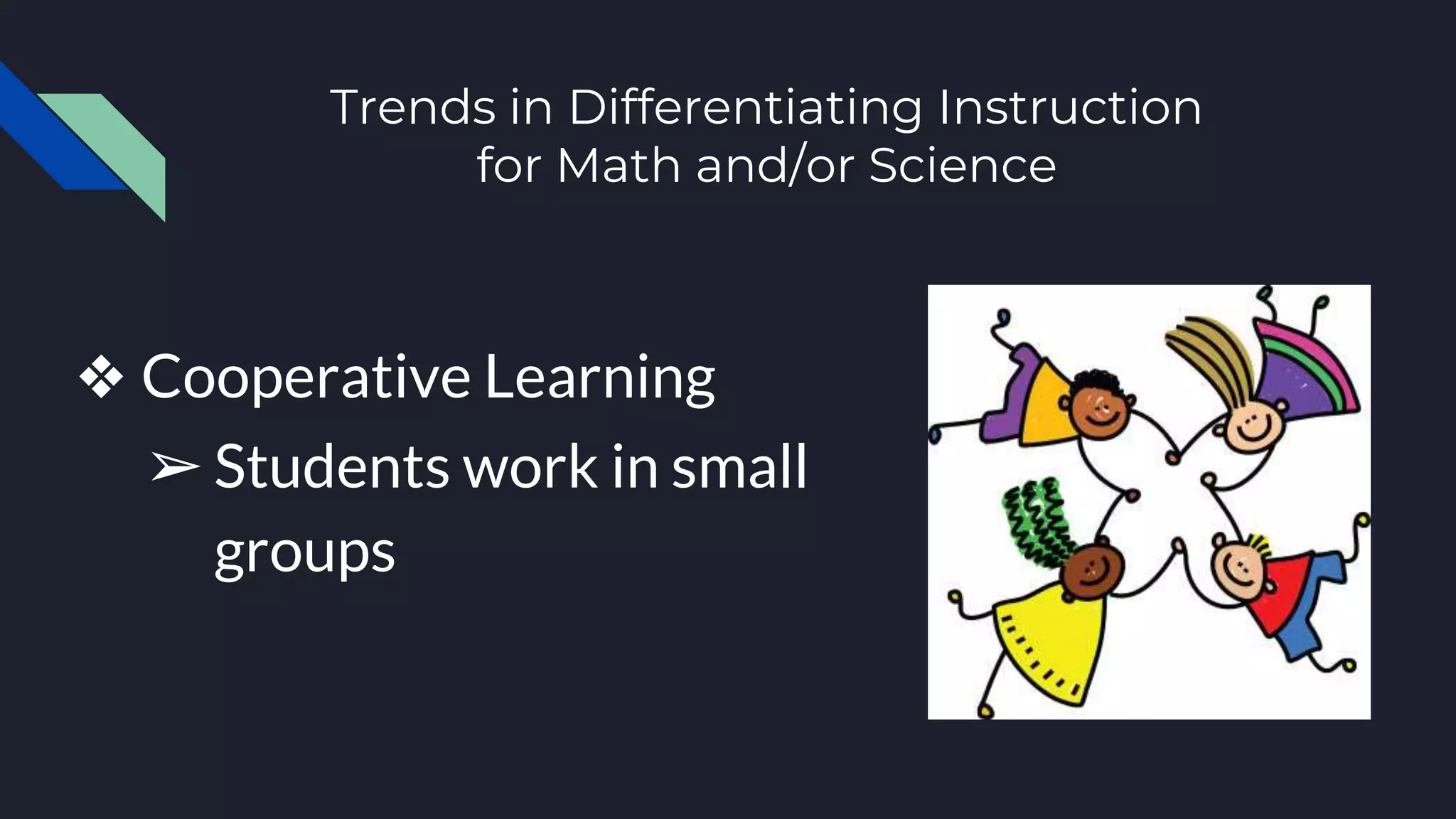 Trends in Differentiating Instruction for Math and/or Science

❖ Cooperative Learning

➢ Students work in small groups